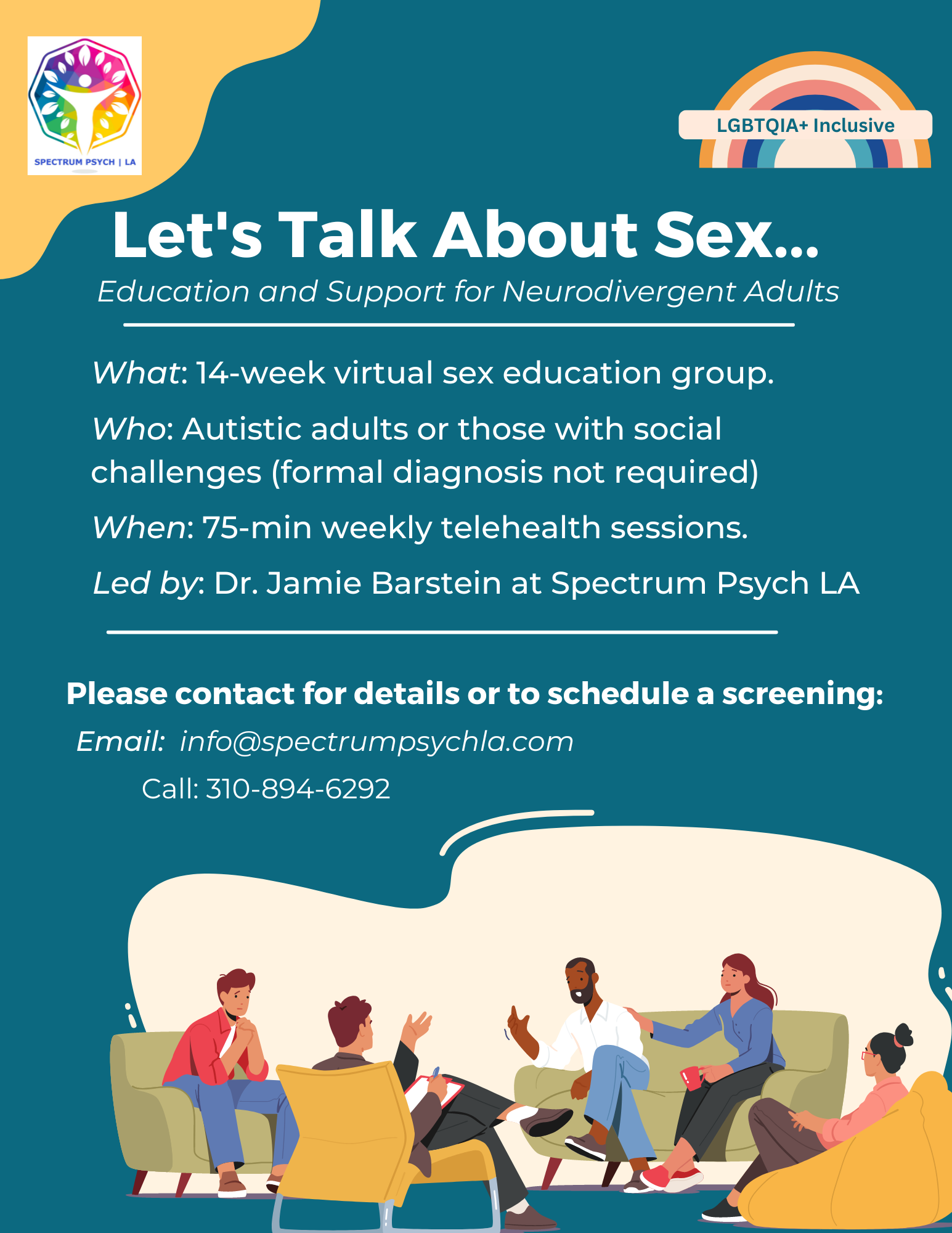 SPECTRUM PSYCH | LA

LGBTQIA+ Inclusive

Let's Talk About Sex...

Education and Support for Neurodivergent Adults

What: 14-week virtual sex education group.

Who: Autistic adults or those with social challenges (formal diagnosis not required)

When: 75-min weekly telehealth sessions.

Led by: Dr. Jamie Barstein at Spectrum Psych LA

Please contact for details or to schedule a screening:

Email: info@spectrumpsychla.com

Call: 310-894-6292